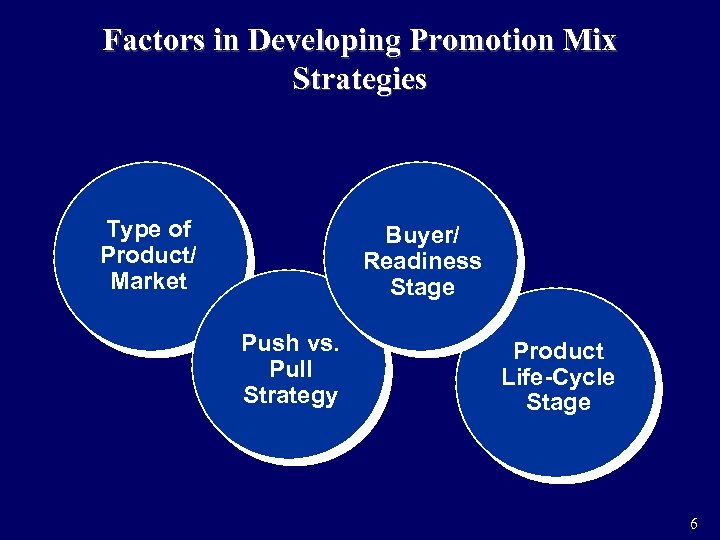 Factors in Developing Promotion Mix Strategies

Type of Product/ Market

Push vs. Pull Strategy

Buyer/ Readiness Stage

Product Life-Cycle Stage

6